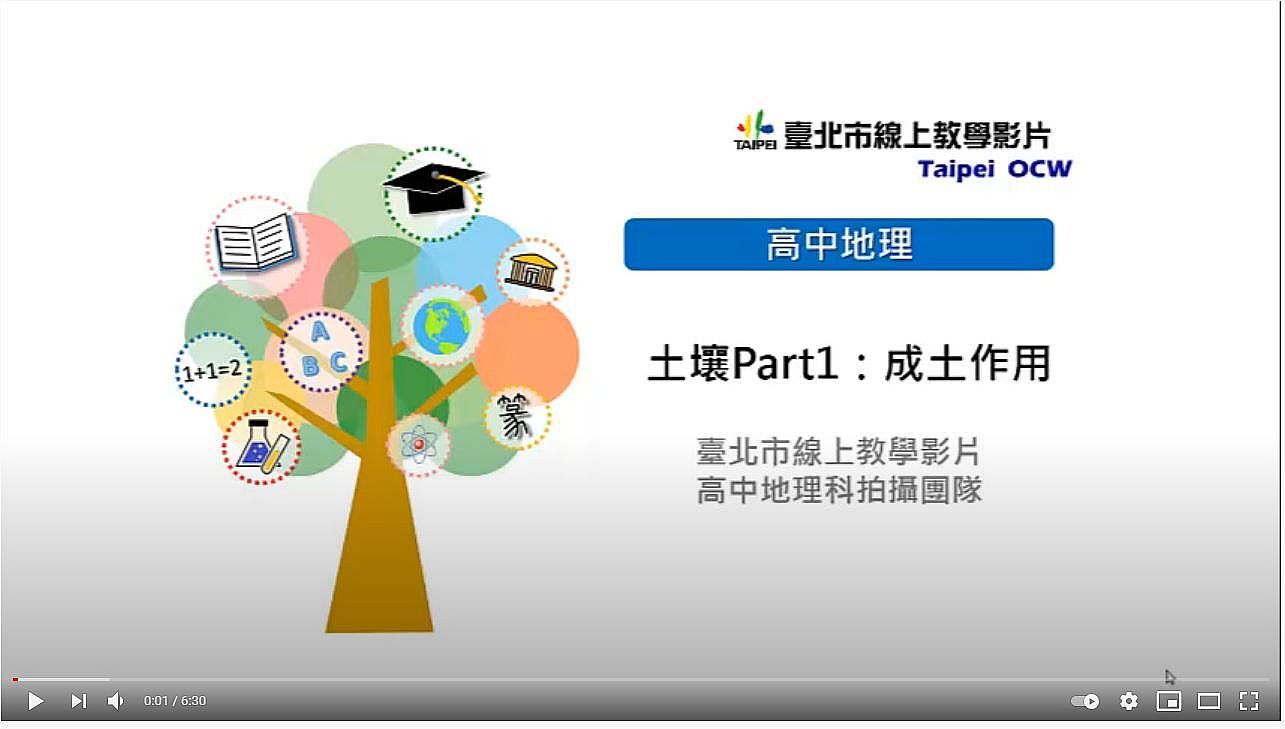 TAIPEI 臺北市線上教學影片
Taipei OCW

高中地理

土壤Part1：成土作用

臺北市線上教學影片
高中地理科拍攝團隊

A
B C
1+1=2
篆

0:01 / 6:30